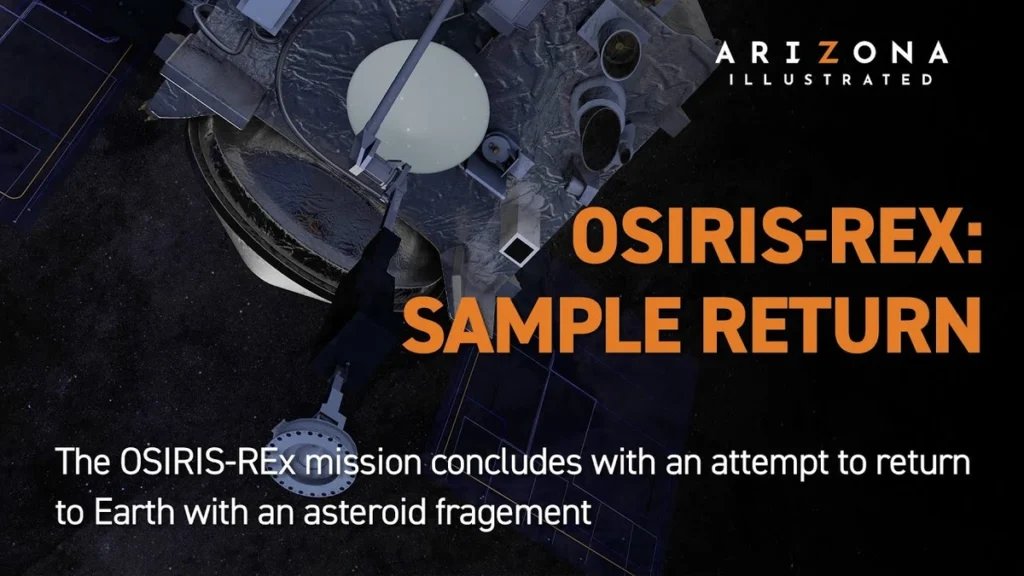 ARIZONA
ILLUSTRATED

OSIRIS-REX:
SAMPLE RETURN

The OSIRIS-REx mission concludes with an attempt to return to Earth with an asteroid fragement